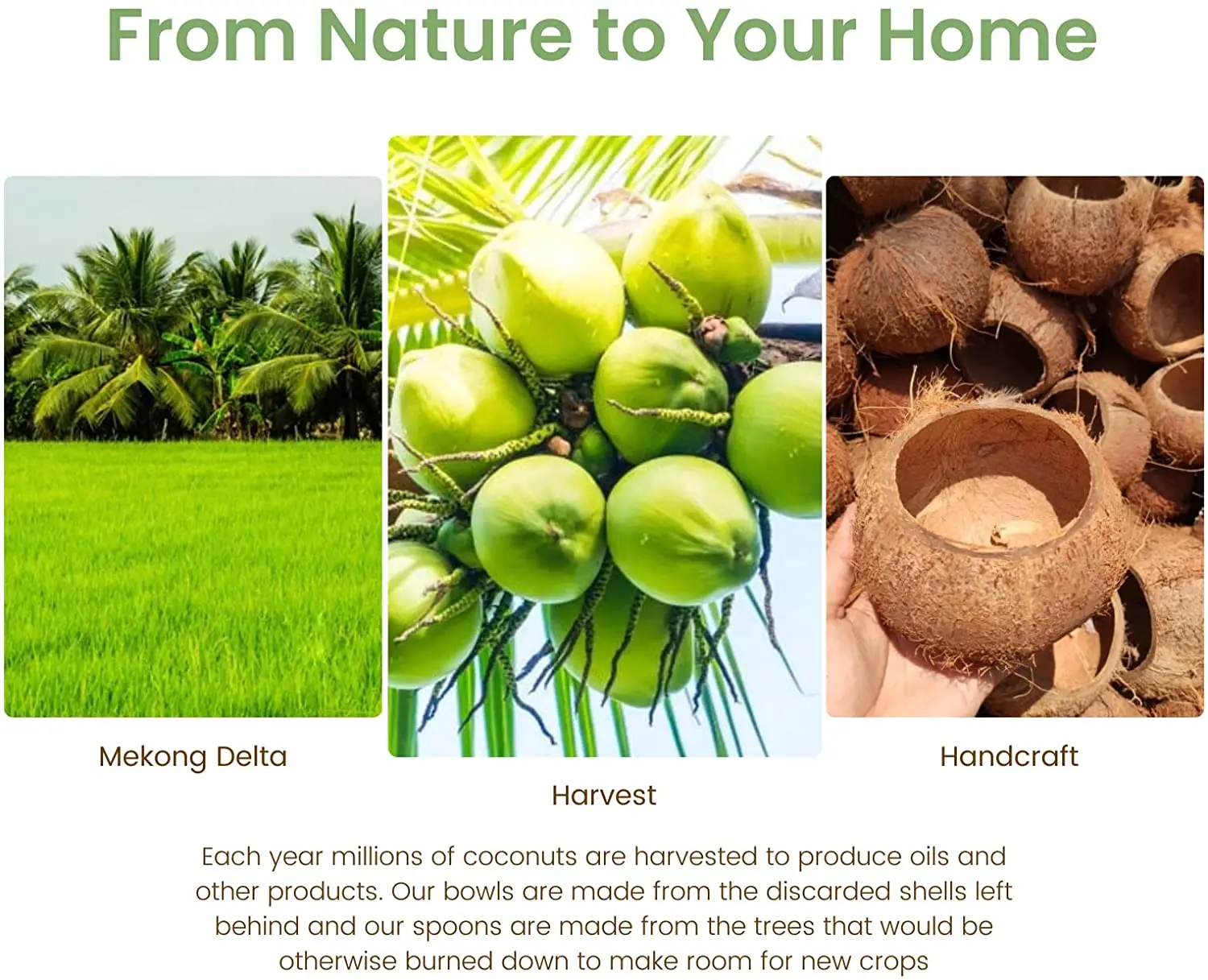 From Nature to Your Home

Mekong Delta

Harvest

Handcraft

Each year millions of coconuts are harvested to produce oils and other products. Our bowls are made from the discarded shells left behind and our spoons are made from the trees that would be otherwise burned down to make room for new crops